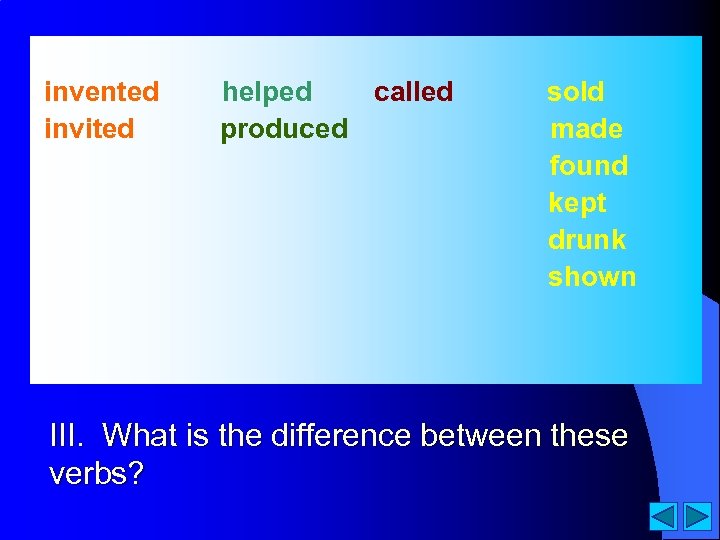 invented
invited

helped
produced

called

sold
made
found
kept
drunk
shown

III. What is the difference between these verbs?